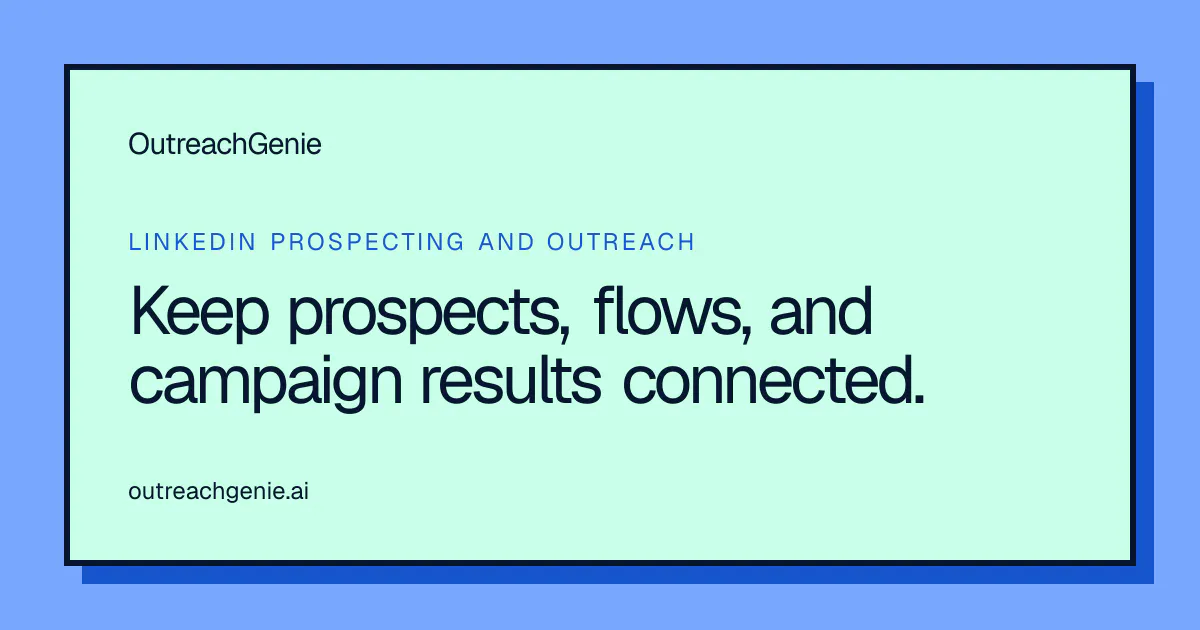 OutreachGenie

LINKEDIN PROSPECTING AND OUTREACH

Keep prospects, flows, and campaign results connected.

outreachgenie.ai